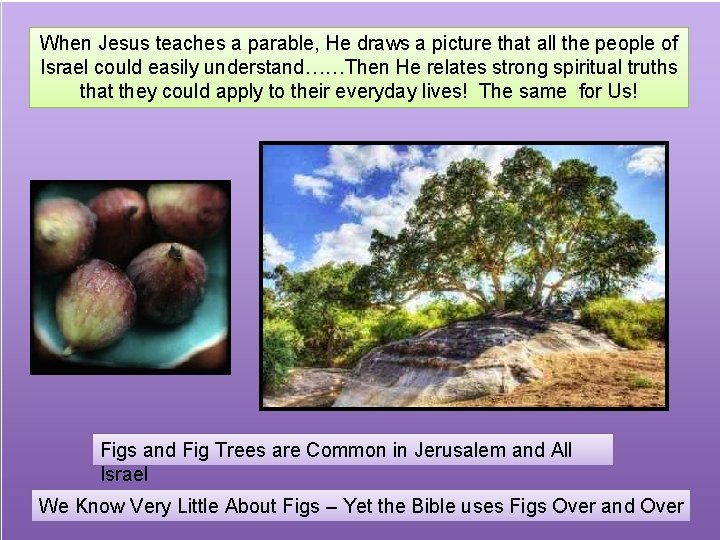 When Jesus teaches a parable, He draws a picture that all the people of Israel could easily understand……Then He relates strong spiritual truths that they could apply to their everyday lives! The same for Us!

Figs and Fig Trees are Common in Jerusalem and All Israel

We Know Very Little About Figs – Yet the Bible uses Figs Over and Over